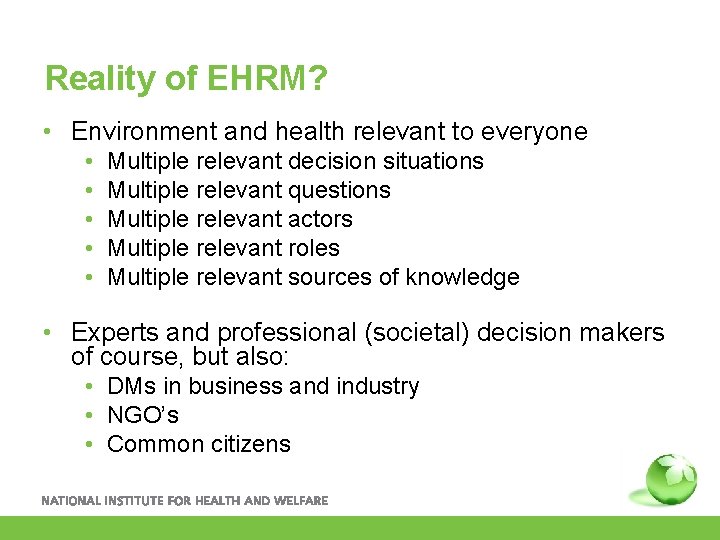 Reality of EHRM?

• Environment and health relevant to everyone
  • Multiple relevant decision situations
  • Multiple relevant questions
  • Multiple relevant actors
  • Multiple relevant roles
  • Multiple relevant sources of knowledge

• Experts and professional (societal) decision makers of course, but also:
  • DMs in business and industry
  • NGO's
  • Common citizens

NATIONAL INSTITUTE FOR HEALTH AND WELFARE